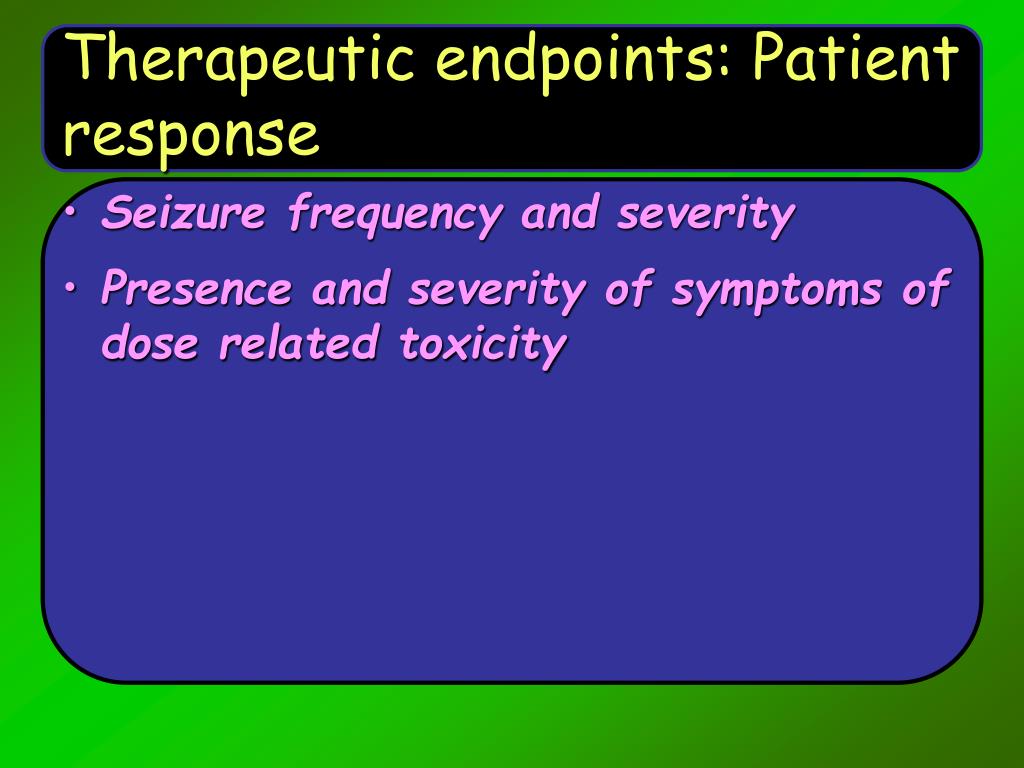 Therapeutic endpoints: Patient response

• Seizure frequency and severity
• Presence and severity of symptoms of dose related toxicity